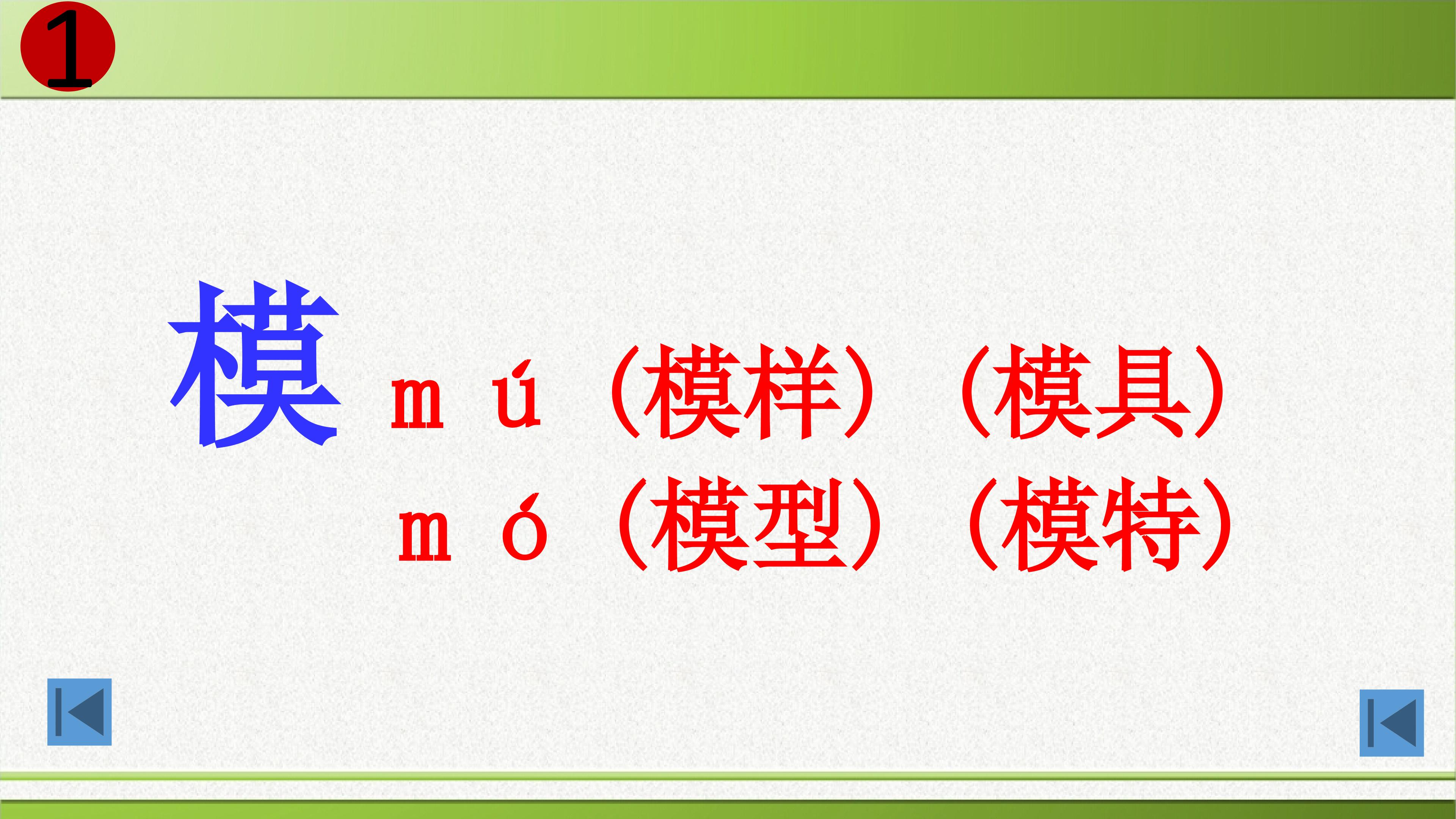 1

模 m ú （模样）（模具）
m ó （模型）（模特）